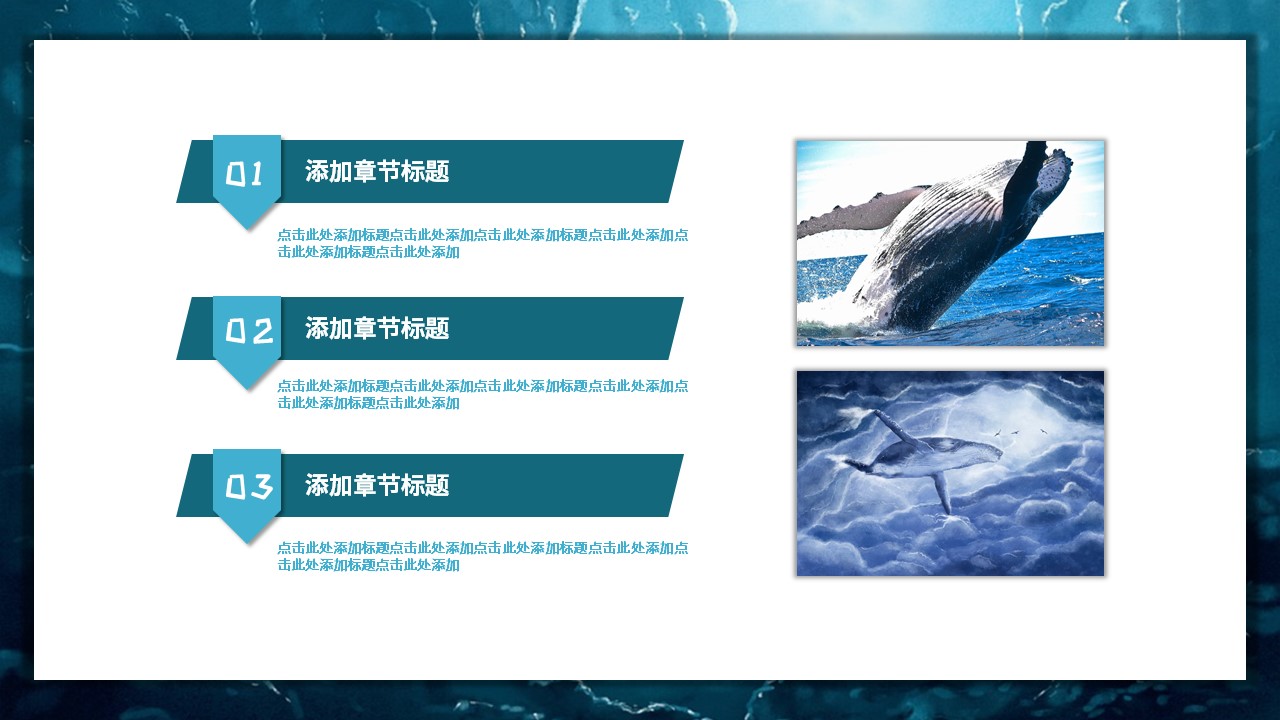 01

添加章节标题

点击此处添加标题点击此处添加点击此处添加标题点击此处添加点击此处添加标题点击此处添加

02

添加章节标题

点击此处添加标题点击此处添加点击此处添加标题点击此处添加点击此处添加标题点击此处添加

03

添加章节标题

点击此处添加标题点击此处添加点击此处添加标题点击此处添加点击此处添加标题点击此处添加